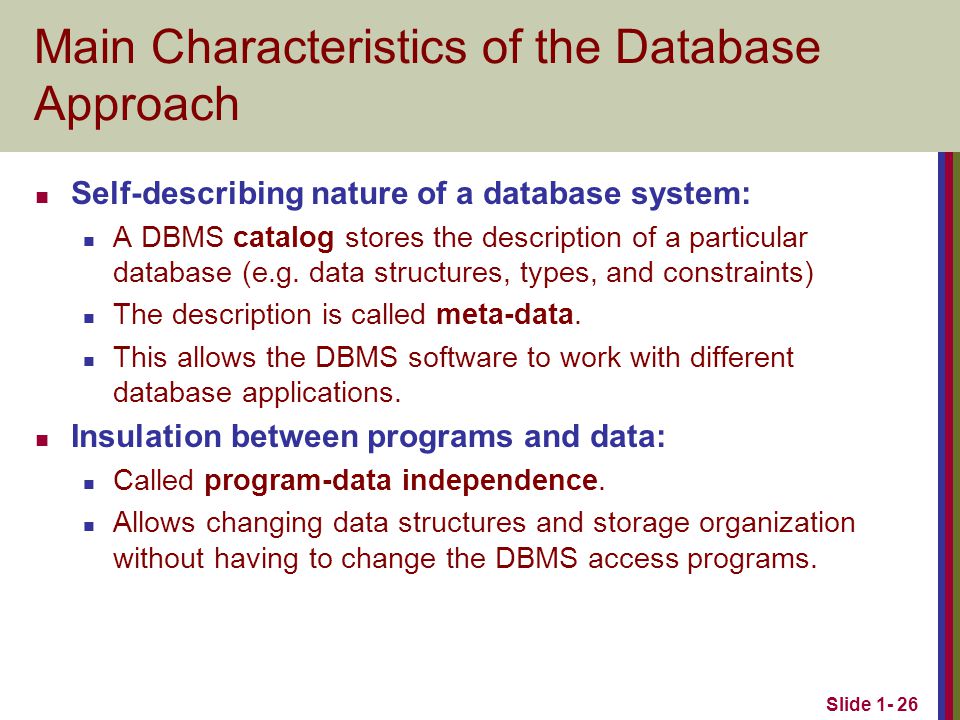 Main Characteristics of the Database Approach

- Self-describing nature of a database system:
  - A DBMS catalog stores the description of a particular database (e.g. data structures, types, and constraints)
  - The description is called meta-data.
  - This allows the DBMS software to work with different database applications.
- Insulation between programs and data:
  - Called program-data independence.
  - Allows changing data structures and storage organization without having to change the DBMS access programs.

Slide 1- 26